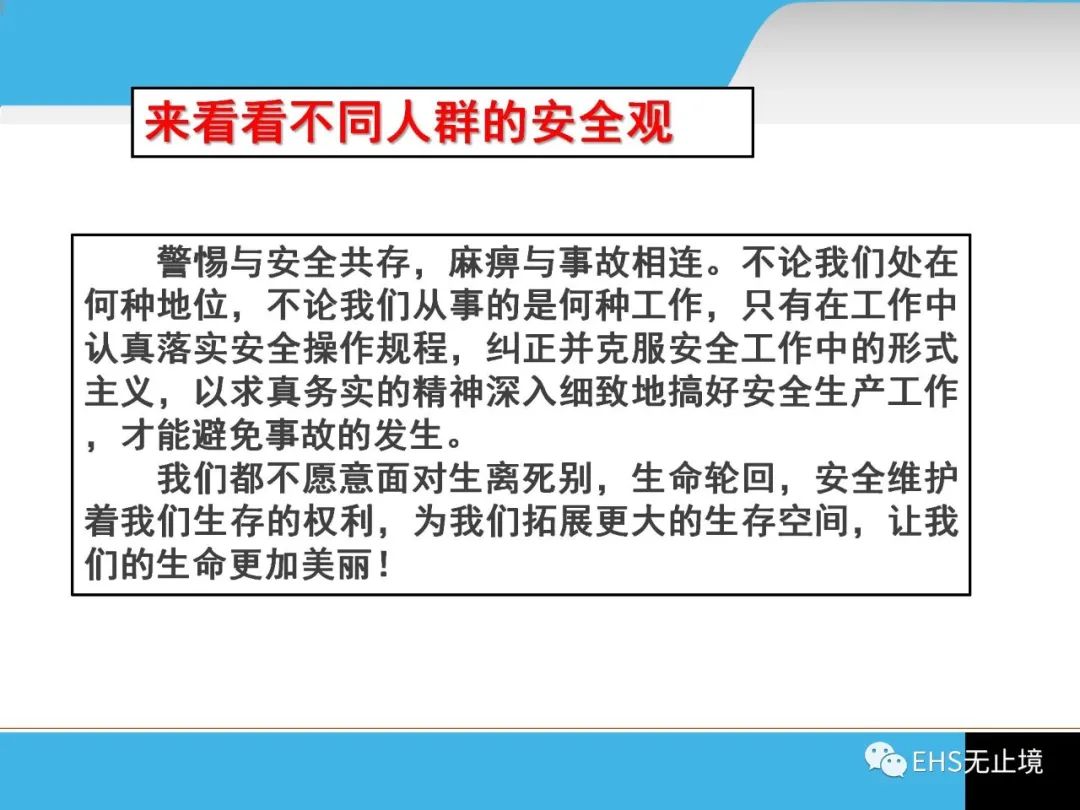 来看看不同人群的安全观

警惕与安全共存，麻痹与事故相连。不论我们处在何种地位，不论我们从事的是何种工作，只有在工作中认真落实安全操作规程，纠正并克服安全工作中的形式主义，以求真务实的精神深入细致地搞好安全生产工作，才能避免事故的发生。

我们都不愿意面对生离死别，生命轮回，安全维护着我们生存的权利，为我们拓展更大的生存空间，让我们的生命更加美丽！

EHS无止境